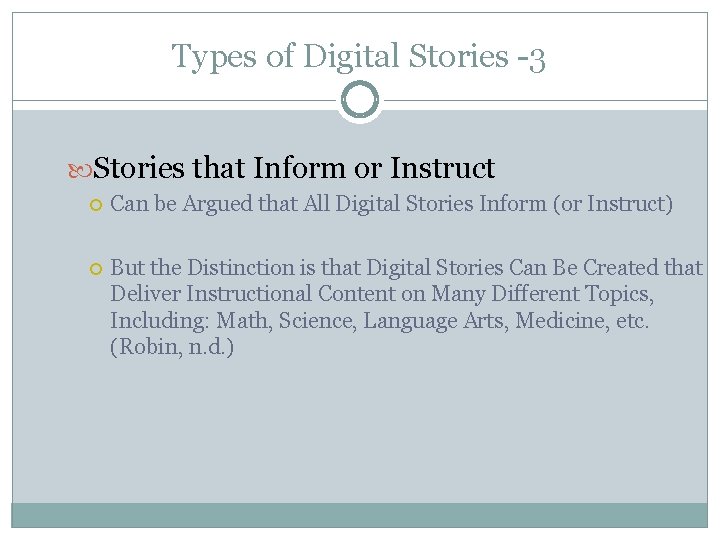 Types of Digital Stories -3

Stories that Inform or Instruct

Can be Argued that All Digital Stories Inform (or Instruct)

But the Distinction is that Digital Stories Can Be Created that Deliver Instructional Content on Many Different Topics, Including: Math, Science, Language Arts, Medicine, etc. (Robin, n.d.)